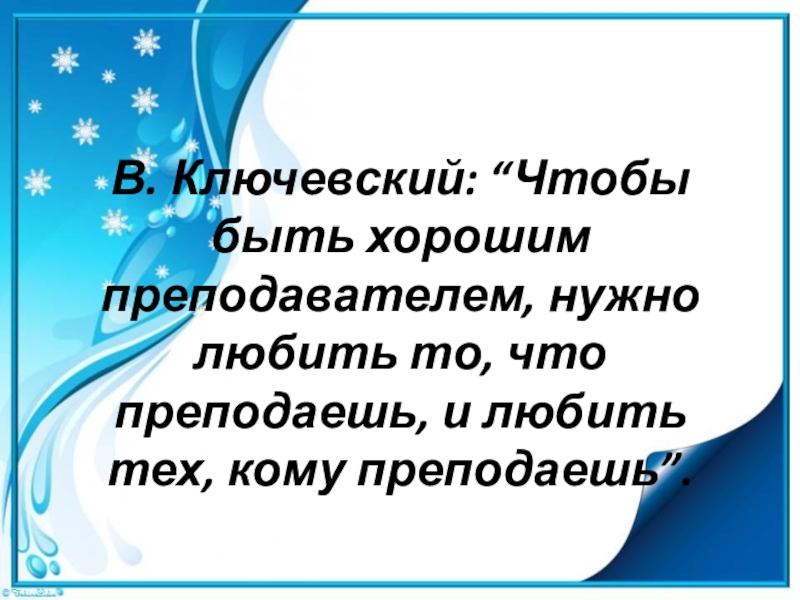 В. Ключевский: “Чтобы быть хорошим преподавателем, нужно любить то, что преподаешь, и любить тех, кому преподаешь”.